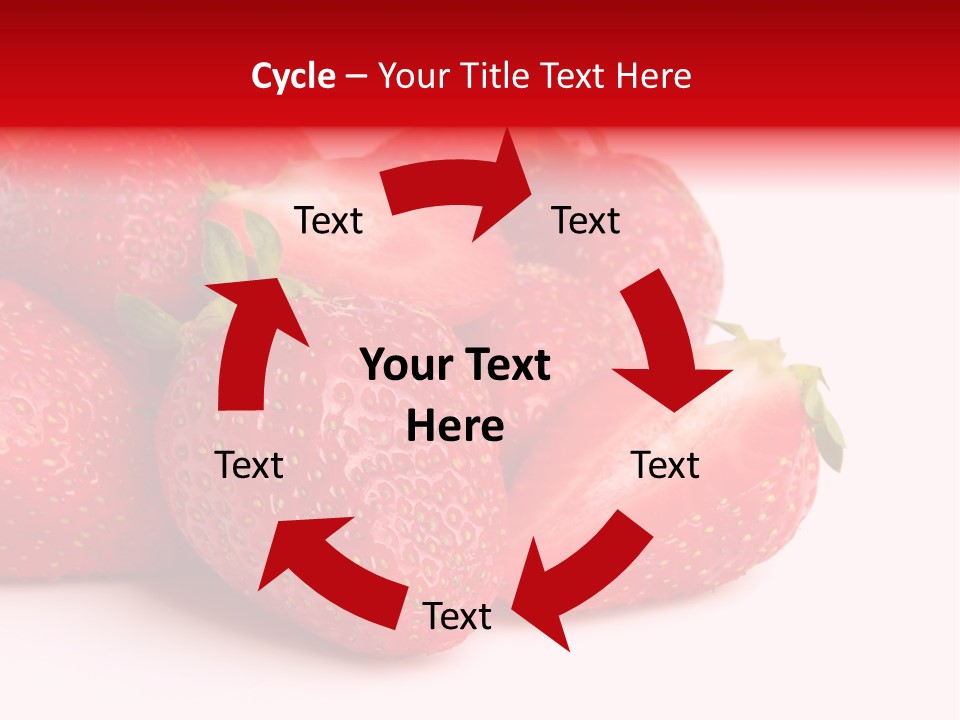 Cycle – Your Title Text Here

Text

Text

Your Text Here

Text

Text

Text